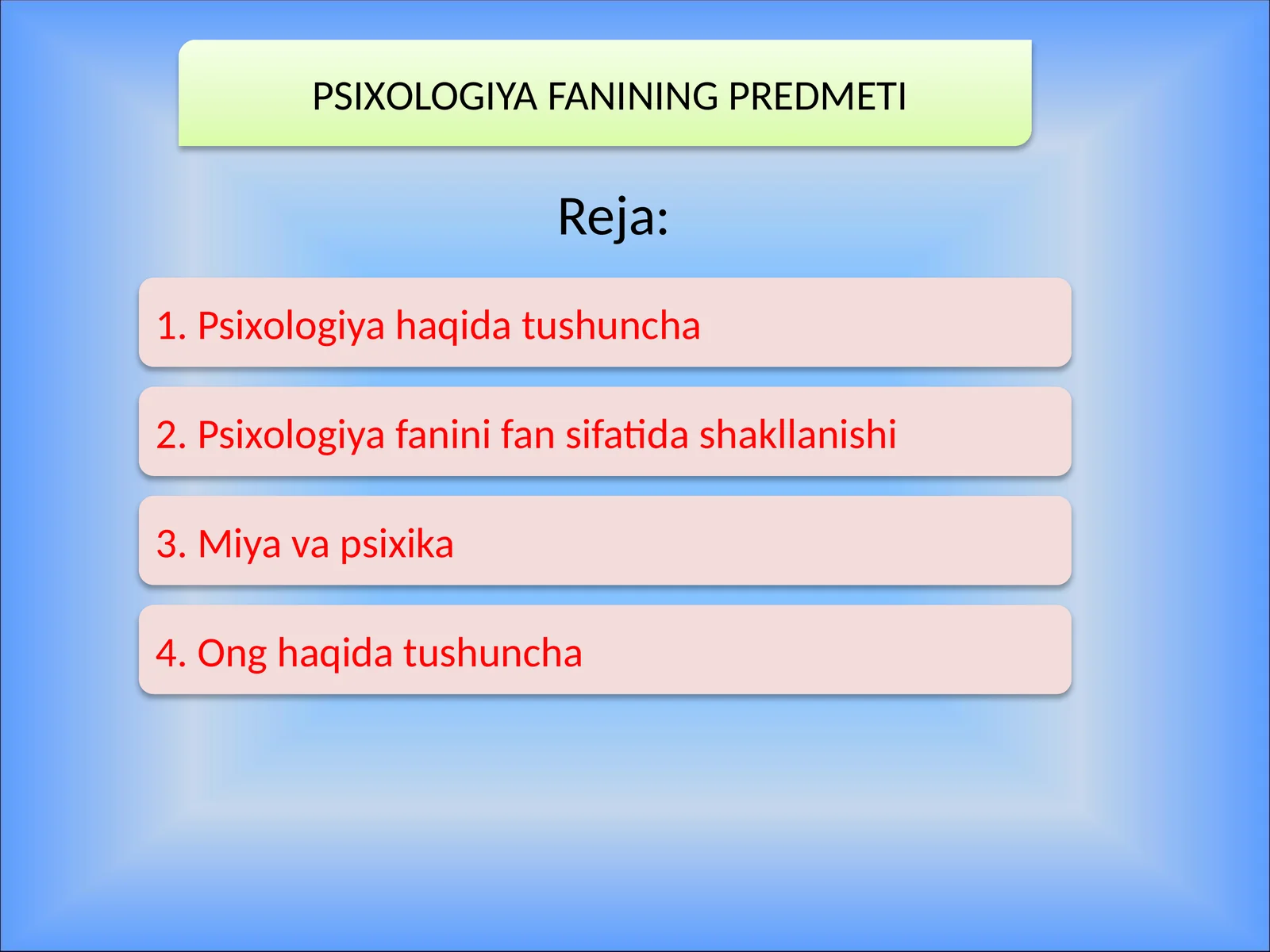 PSIXOLOGIYA FANINING PREDMETI

Reja:

1. Psixologiya haqida tushuncha

2. Psixologiya fanini fan sifatida shakllanishi

3. Miya va psixika

4. Ong haqida tushuncha